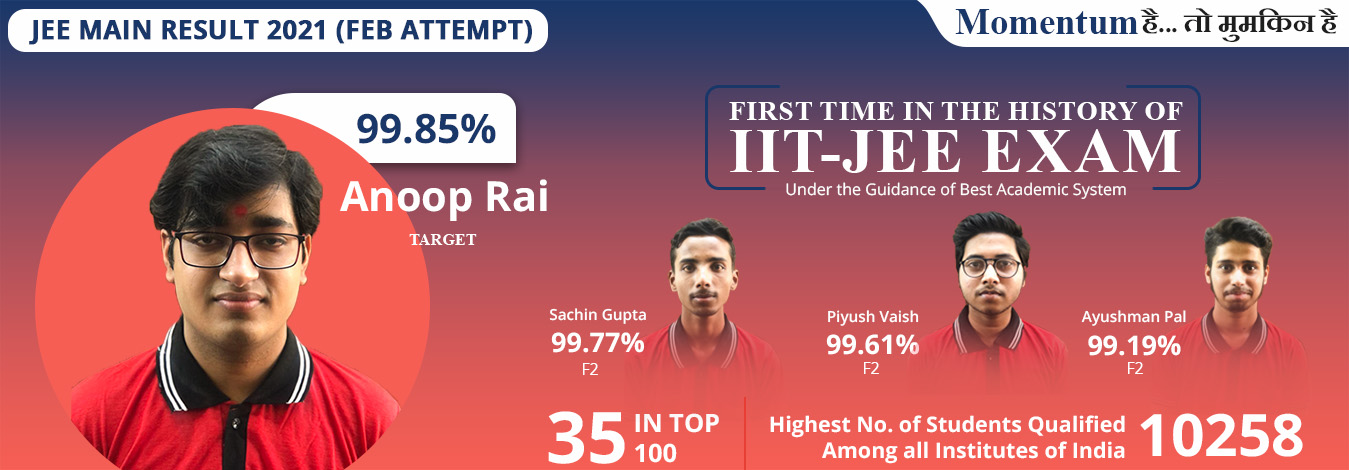 JEE MAIN RESULT 2021 (FEB ATTEMPT)

Momentum है... तो मुमकिन है

99.85%
Anoop Rai
TARGET

FIRST TIME IN THE HISTORY OF
IIT-JEE EXAM
Under the Guidance of Best Academic System

Sachin Gupta
99.77%
F2

Piyush Vaish
99.61%
F2

Ayushman Pal
99.19%
F2

35 IN TOP 100

Highest No. of Students Qualified Among all Institutes of India 10258